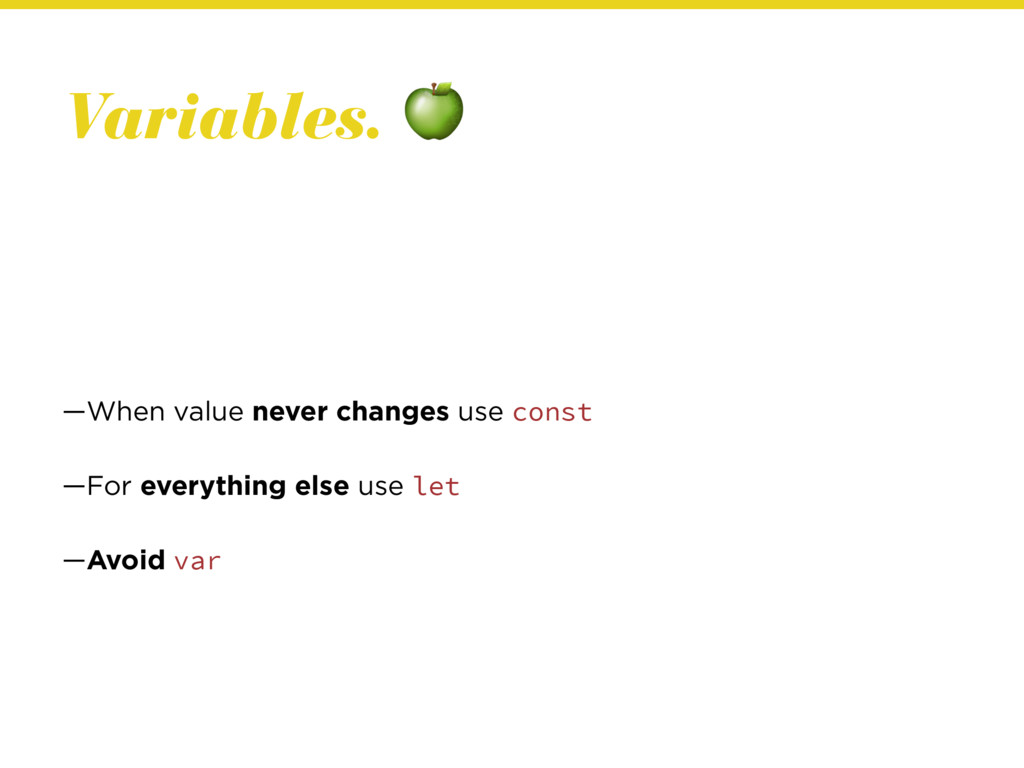 Variables. 🍏

—When value never changes use const

—For everything else use let

—Avoid var